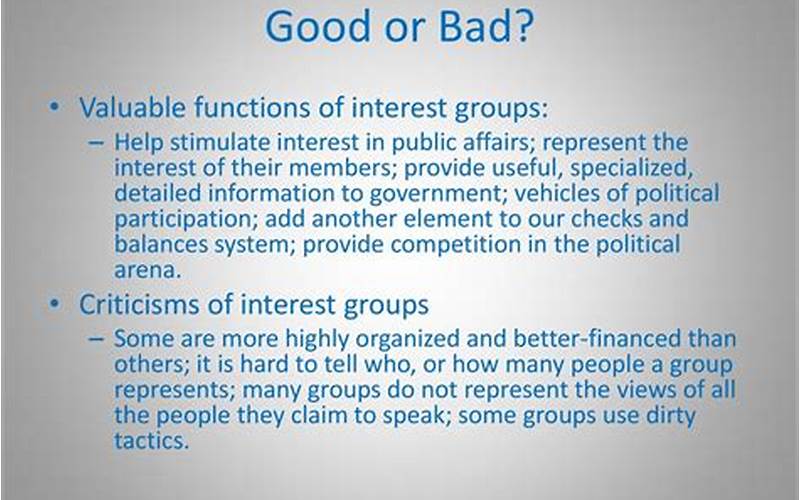 Good or Bad?

• Valuable functions of interest groups:
– Help stimulate interest in public affairs; represent the interest of their members; provide useful, specialized, detailed information to government; vehicles of political participation; add another element to our checks and balances system; provide competition in the political arena.

• Criticisms of interest groups
– Some are more highly organized and better-financed than others; it is hard to tell who, or how many people a group represents; many groups do not represent the views of all the people they claim to speak; some groups use dirty tactics.